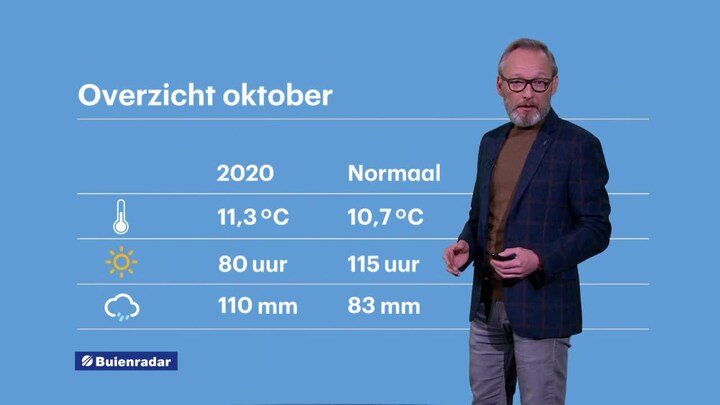 Overzicht oktober

| | 2020 | Normaal |
|---|---|---|
| | 11,3 °C | 10,7 °C |
| | 80 uur | 115 uur |
| | 110 mm | 83 mm |

Buienradar